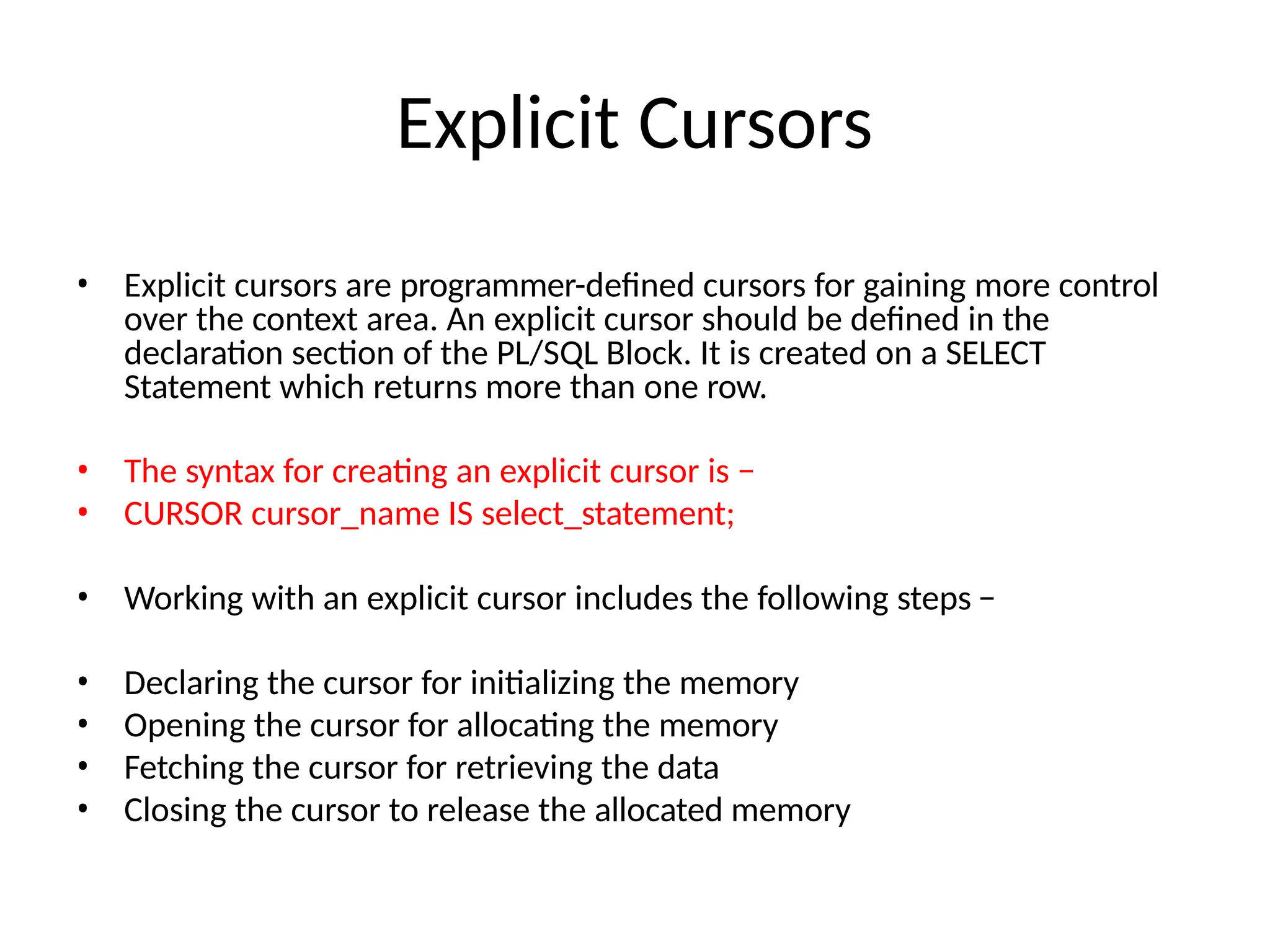 Explicit Cursors

• Explicit cursors are programmer-defined cursors for gaining more control over the context area. An explicit cursor should be defined in the declaration section of the PL/SQL Block. It is created on a SELECT Statement which returns more than one row.

• The syntax for creating an explicit cursor is −
• CURSOR cursor_name IS select_statement;

• Working with an explicit cursor includes the following steps −

• Declaring the cursor for initializing the memory
• Opening the cursor for allocating the memory
• Fetching the cursor for retrieving the data
• Closing the cursor to release the allocated memory